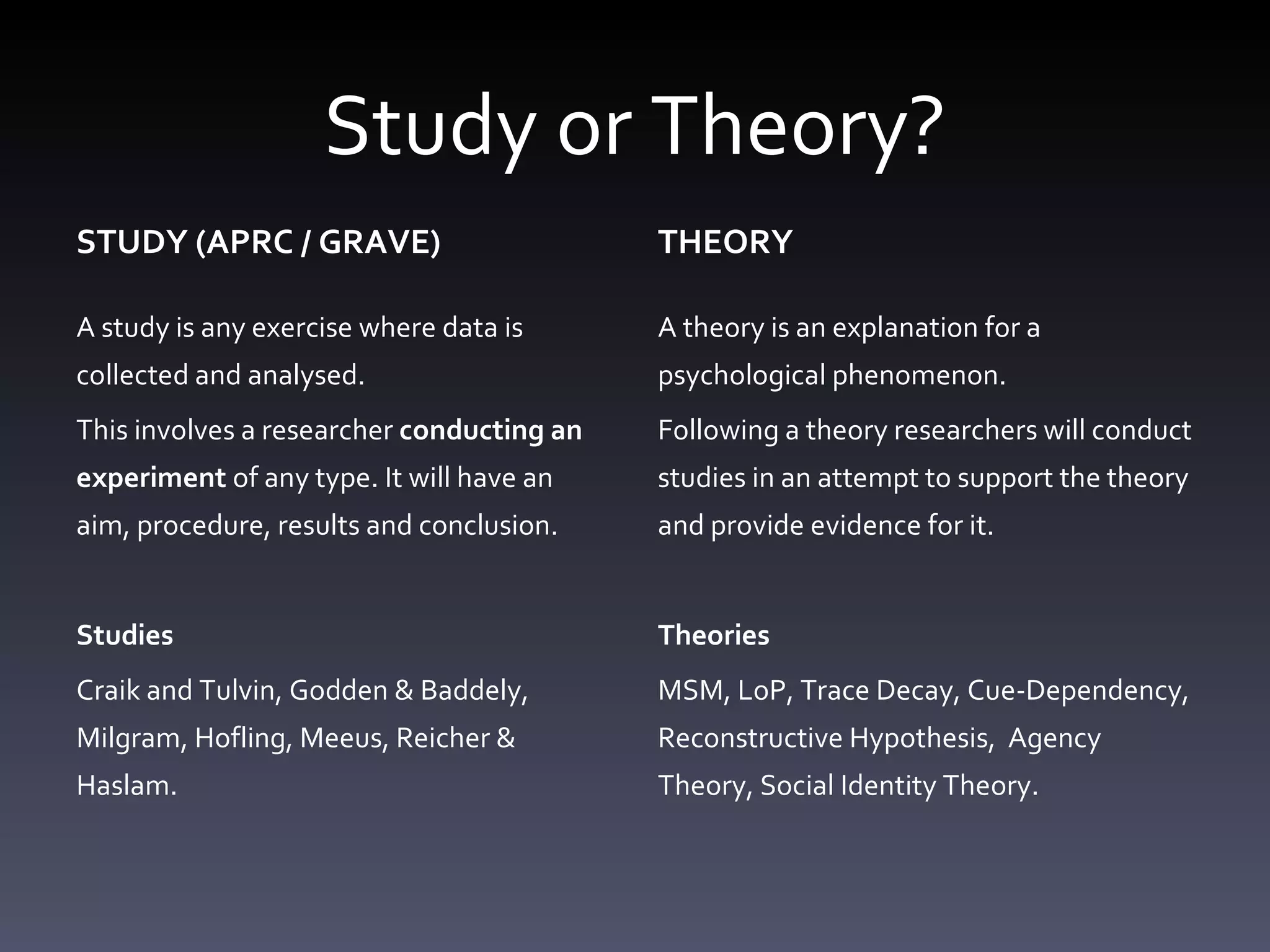 Study or Theory?

STUDY (APRC / GRAVE)

A study is any exercise where data is collected and analysed.

This involves a researcher conducting an experiment of any type. It will have an aim, procedure, results and conclusion.

Studies

Craik and Tulvin, Godden & Baddely, Milgram, Hofling, Meeus, Reicher & Haslam.

THEORY

A theory is an explanation for a psychological phenomenon.

Following a theory researchers will conduct studies in an attempt to support the theory and provide evidence for it.

Theories

MSM, LoP, Trace Decay, Cue-Dependency, Reconstructive Hypothesis, Agency Theory, Social Identity Theory.